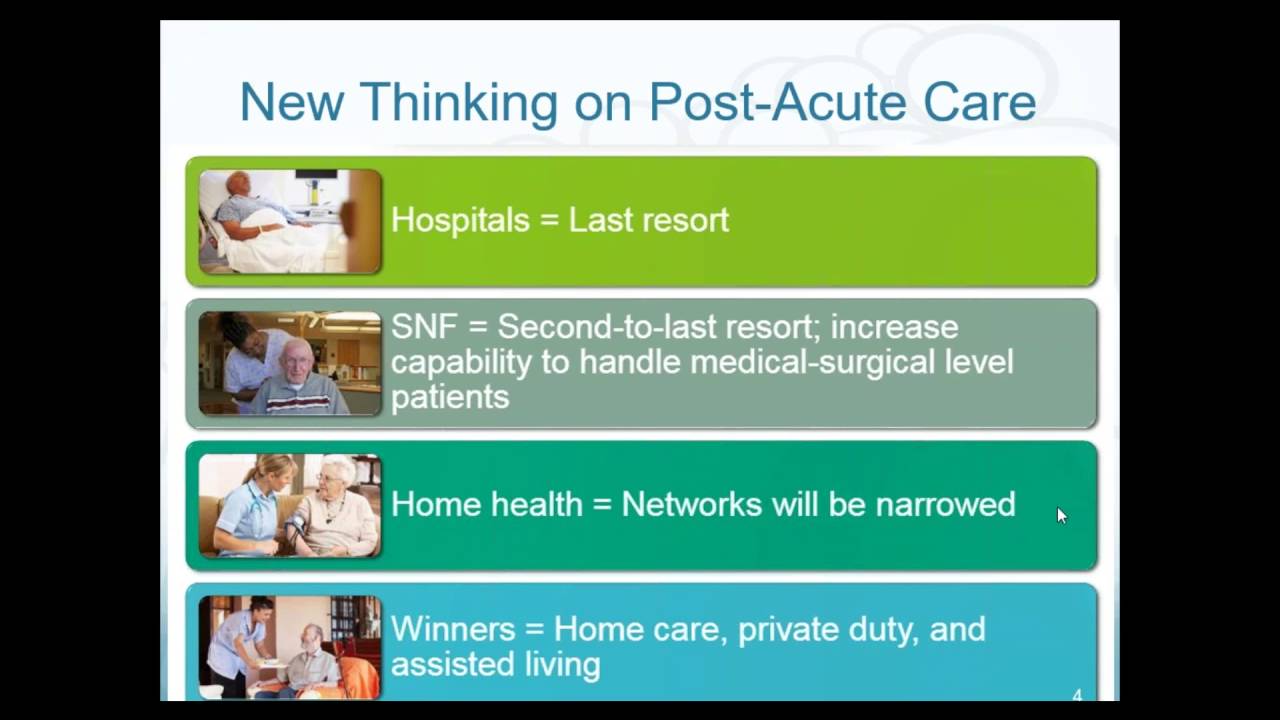 New Thinking on Post-Acute Care

Hospitals = Last resort

SNF = Second-to-last resort; increase capability to handle medical-surgical level patients

Home health = Networks will be narrowed

Winners = Home care, private duty, and assisted living

4